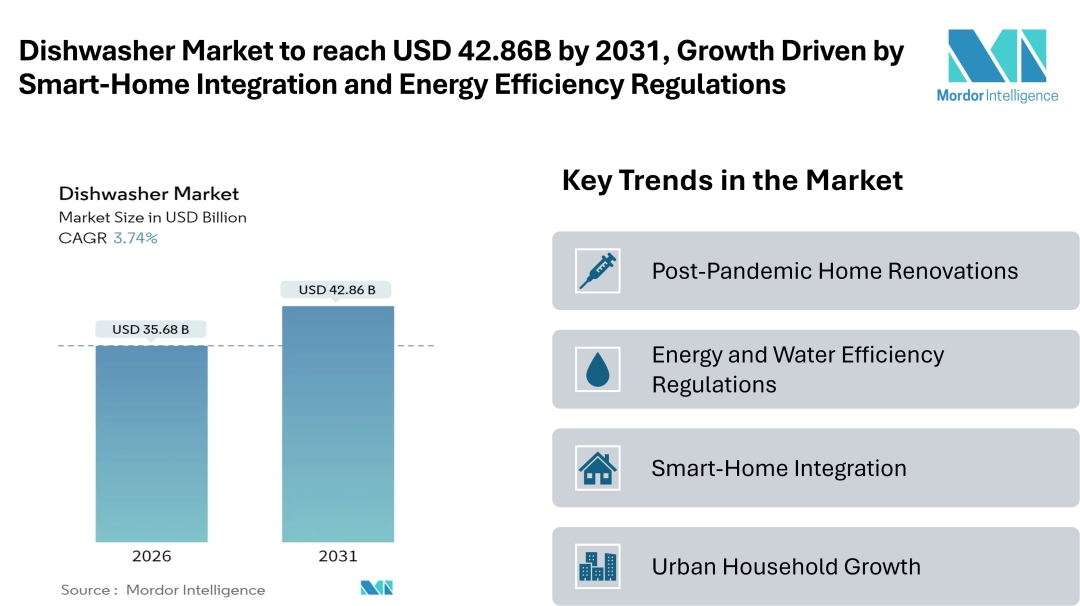 Dishwasher Market to reach USD 42.86B by 2031, Growth Driven by Smart-Home Integration and Energy Efficiency Regulations

Mordor Intelligence

Dishwasher Market
Market Size in USD Billion
CAGR 3.74%

USD 35.68 B
USD 42.86 B

2026
2031

Source : Mordor Intelligence

Key Trends in the Market

Post-Pandemic Home Renovations

Energy and Water Efficiency Regulations

Smart-Home Integration

Urban Household Growth